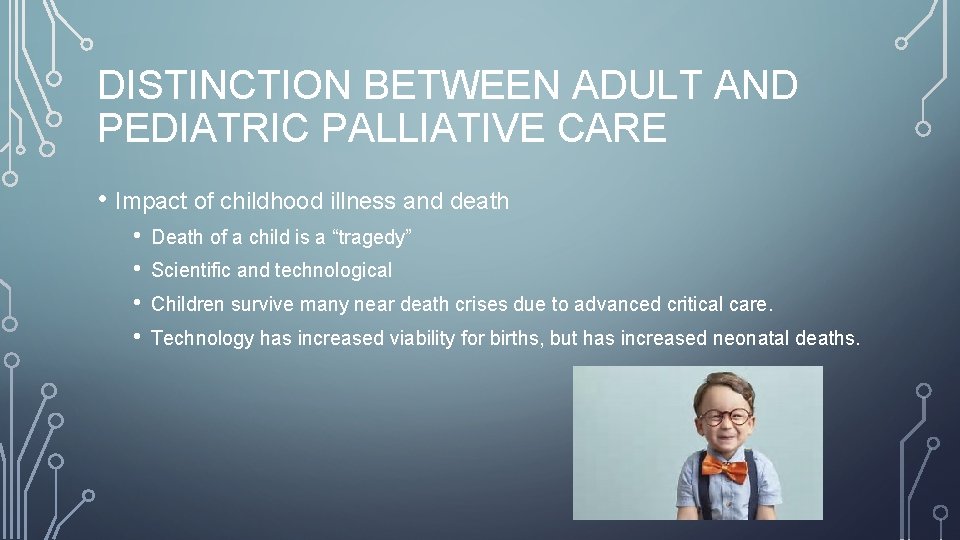 DISTINCTION BETWEEN ADULT AND PEDIATRIC PALLIATIVE CARE

• Impact of childhood illness and death
  • Death of a child is a “tragedy”
  • Scientific and technological
  • Children survive many near death crises due to advanced critical care.
  • Technology has increased viability for births, but has increased neonatal deaths.